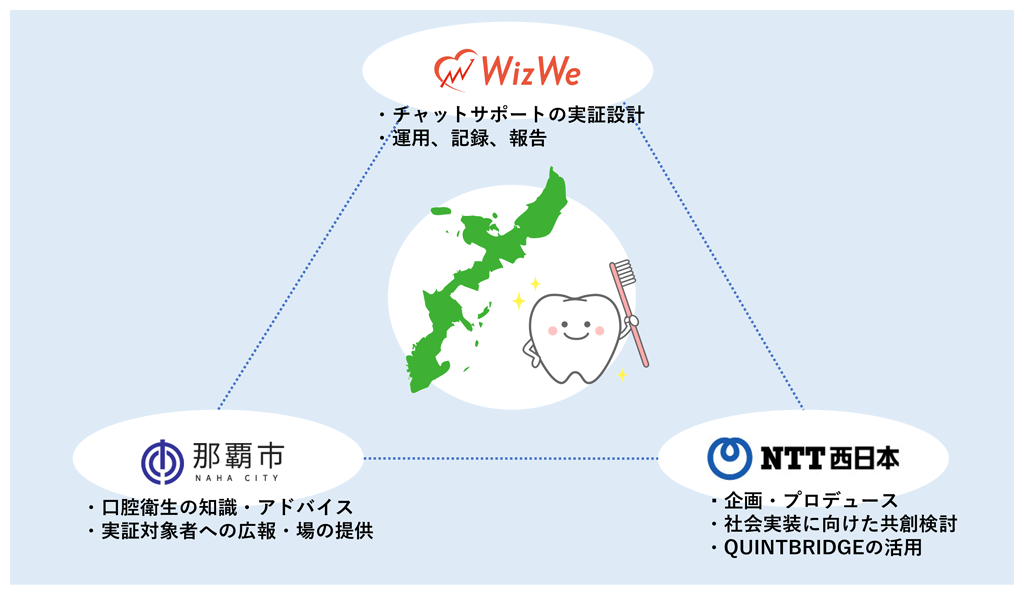 WizWe

・チャットサポートの実証設計
・運用、記録、報告

那覇市
NAHA CITY

・口腔衛生の知識・アドバイス
・実証対象者への広報・場の提供

NTT西日本

・企画・プロデュース
・社会実装に向けた共創検討
・QUINTBRIDGEの活用